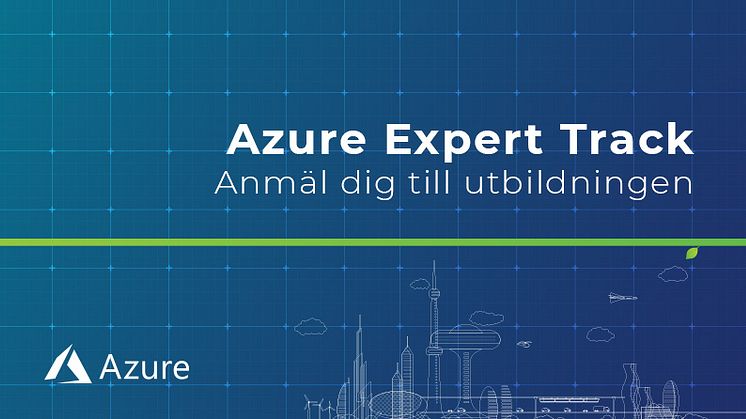 Azure Expert Track
Anmäl dig till utbildningen

Azure